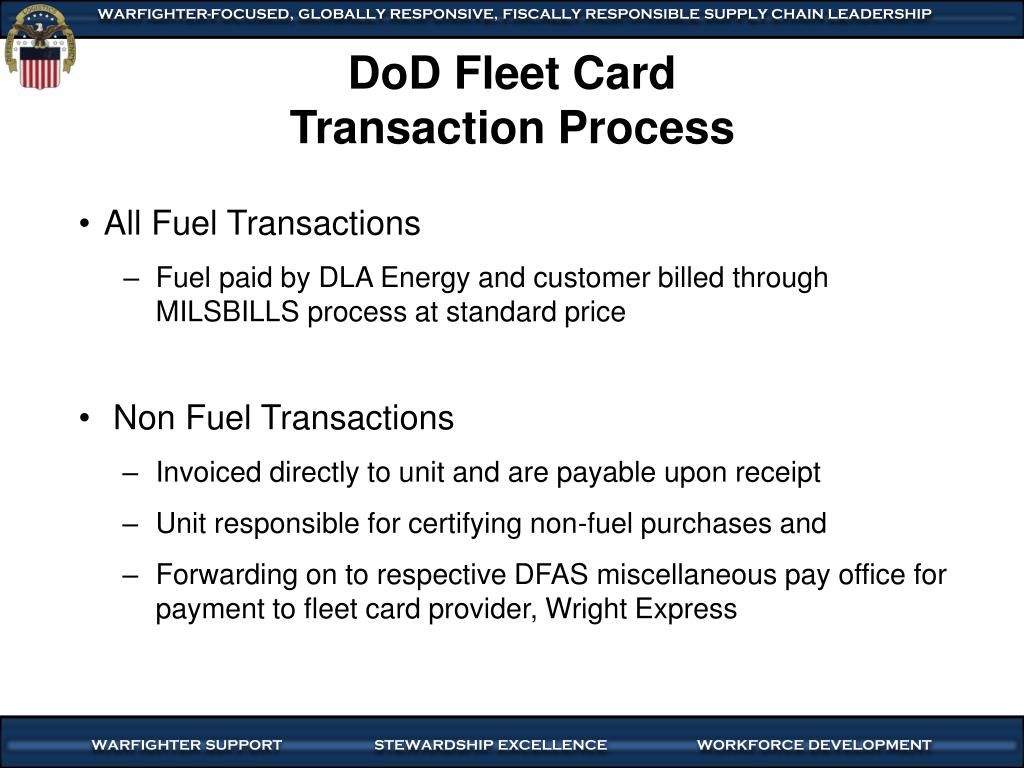 WARFIGHTER-FOCUSED, GLOBALLY RESPONSIVE, FISCALLY RESPONSIBLE SUPPLY CHAIN LEADERSHIP

DoD Fleet Card
Transaction Process

• All Fuel Transactions
– Fuel paid by DLA Energy and customer billed through MILSBILLS process at standard price

• Non Fuel Transactions
– Invoiced directly to unit and are payable upon receipt
– Unit responsible for certifying non-fuel purchases and
– Forwarding on to respective DFAS miscellaneous pay office for payment to fleet card provider, Wright Express

WARFIGHTER SUPPORT
STEWARDSHIP EXCELLENCE
WORKFORCE DEVELOPMENT